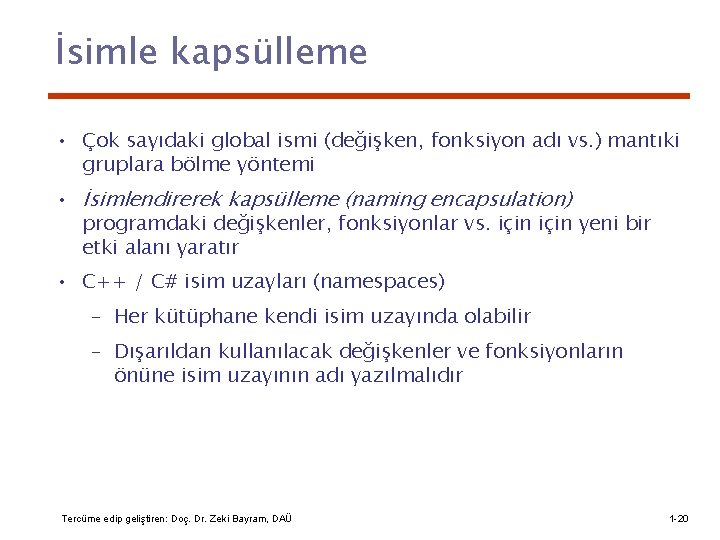 İsimle kapsülleme

• Çok sayıdaki global ismi (değişken, fonksiyon adı vs.) mantıki gruplara bölme yöntemi

• İsimlendirerek kapsülleme (naming encapsulation) programdaki değişkenler, fonksiyonlar vs. için için yeni bir etki alanı yaratır

• C++ / C# isim uzayları (namespaces)

– Her kütüphane kendi isim uzayında olabilir

– Dışarıldan kullanılacak değişkenler ve fonksiyonların önüne isim uzayının adı yazılmalıdır

Tercüme edip geliştiren: Doç. Dr. Zeki Bayram, DAÜ

1-20